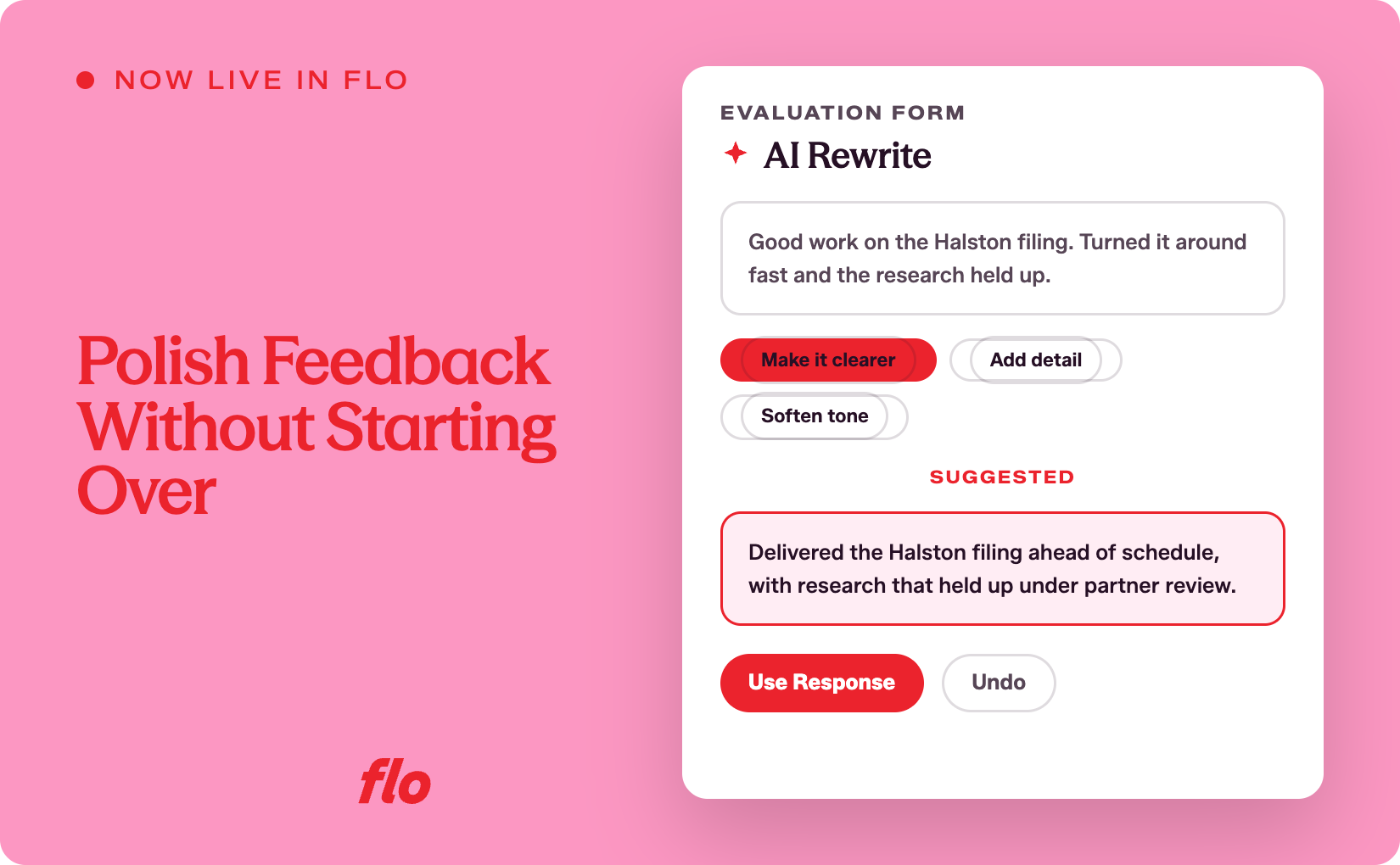 NOW LIVE IN FLO

Polish Feedback Without Starting Over

flo

EVALUATION FORM

AI Rewrite

Good work on the Halston filing. Turned it around fast and the research held up.

Make it clearer

Add detail

Soften tone

SUGGESTED

Delivered the Halston filing ahead of schedule, with research that held up under partner review.

Use Response

Undo